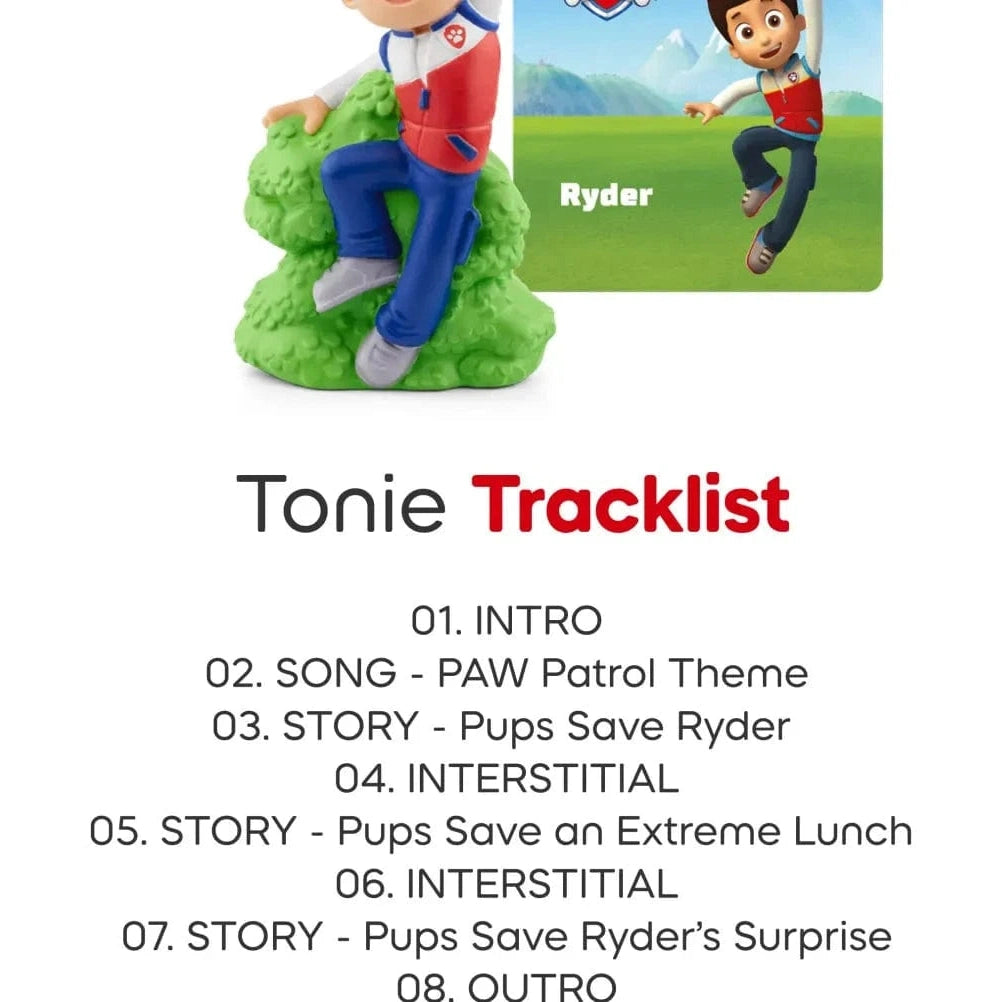 Ryder

Tonie Tracklist

01. INTRO
02. SONG - PAW Patrol Theme
03. STORY - Pups Save Ryder
04. INTERSTITIAL
05. STORY - Pups Save an Extreme Lunch
06. INTERSTITIAL
07. STORY - Pups Save Ryder's Surprise
08. OUTRO